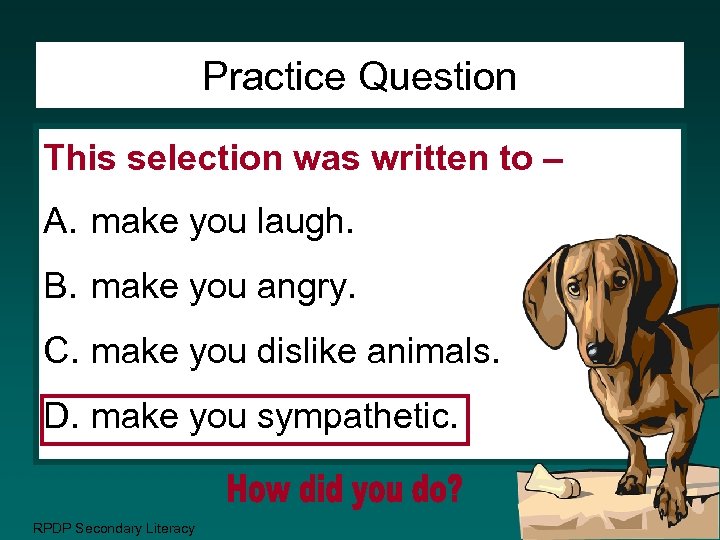 Practice Question

This selection was written to –

A. make you laugh.

B. make you angry.

C. make you dislike animals.

D. make you sympathetic.

How did you do?

RPDP Secondary Literacy